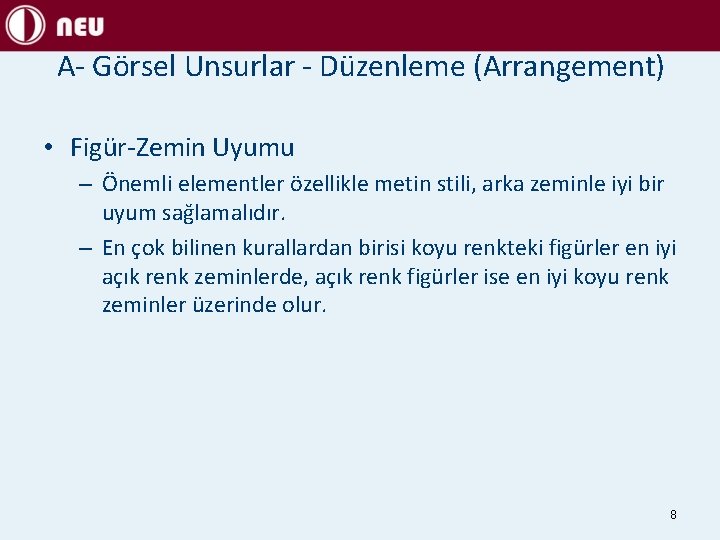 NEU

A- Görsel Unsurlar - Düzenleme (Arrangement)

• Figür-Zemin Uyumu
– Önemli elementler özellikle metin stili, arka zeminle iyi bir uyum sağlamalıdır.
– En çok bilinen kurallardan birisi koyu renkteki figürler en iyi açık renk zeminlerde, açık renk figürler ise en iyi koyu renk zeminler üzerinde olur.

8